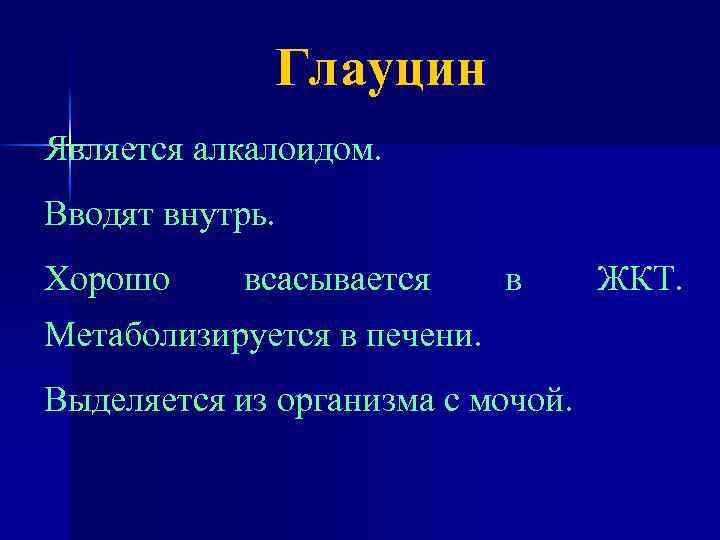 Глауцин

Является алкалоидом.

Вводят внутрь.

Хорошо всасывается в ЖКТ. Метаболизируется в печени.

Выделяется из организма с мочой.